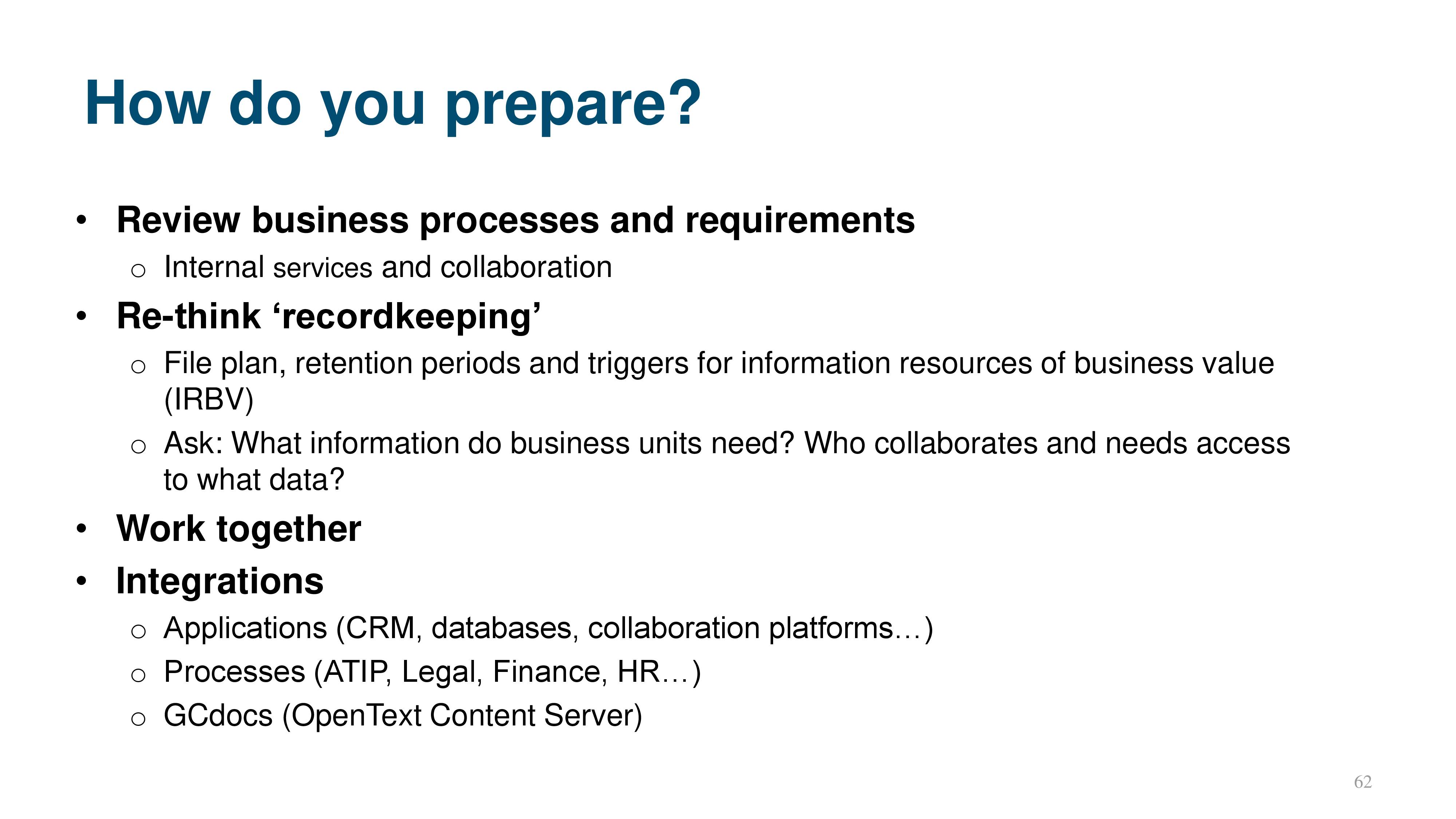 How do you prepare?

• Review business processes and requirements
  o Internal services and collaboration
• Re-think ‘recordkeeping’
  o File plan, retention periods and triggers for information resources of business value (IRBV)
  o Ask: What information do business units need? Who collaborates and needs access to what data?
• Work together
• Integrations
  o Applications (CRM, databases, collaboration platforms…)
  o Processes (ATIP, Legal, Finance, HR…)
  o GCdocs (OpenText Content Server)

62